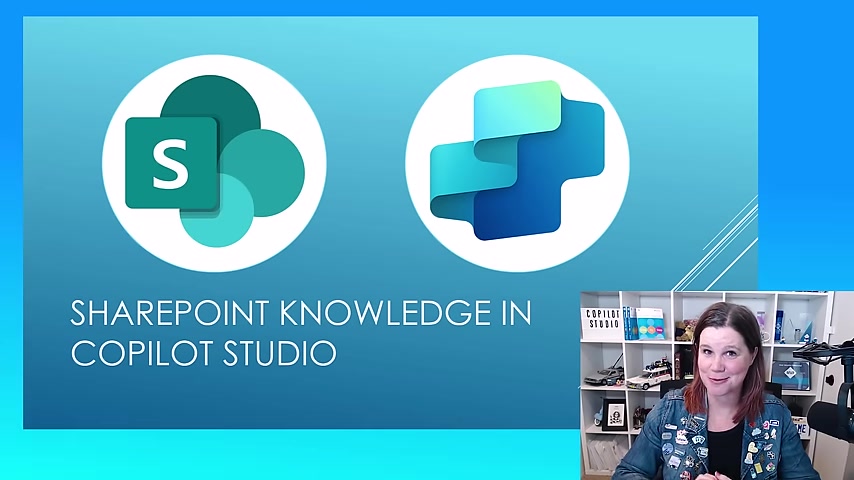 S

SHAREPOINT KNOWLEDGE IN COPILOT STUDIO

COPILOT STUDIO